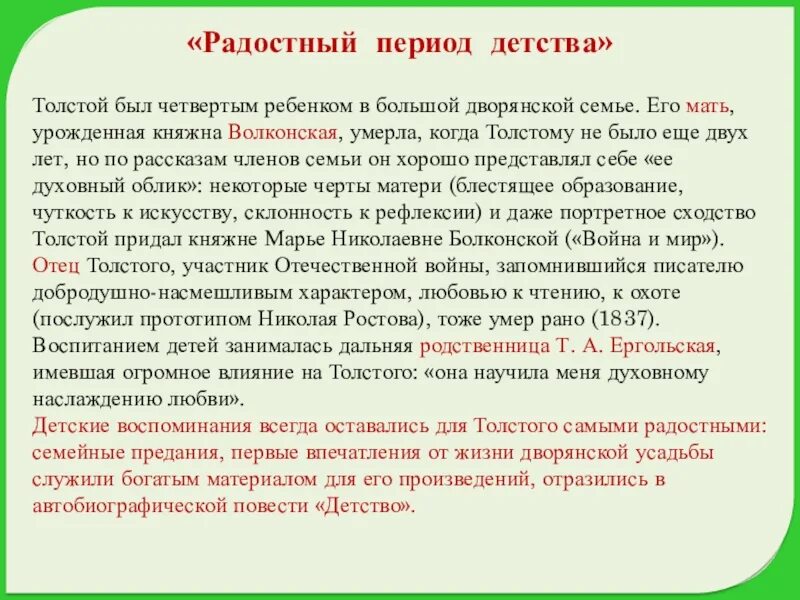 «Радостный период детства»

Толстой был четвертым ребенком в большой дворянской семье. Его мать, урожденная княжна Волконская, умерла, когда Толстому не было еще двух лет, но по рассказам членов семьи он хорошо представлял себе «ее духовный облик»: некоторые черты матери (блестящее образование, чуткость к искусству, склонность к рефлексии) и даже портретное сходство Толстой придал княжне Марье Николаевне Болконской («Война и мир»). Отец Толстого, участник Отечественной войны, запомнившийся писателю добродушно-насмешливым характером, любовью к чтению, к охоте (послужил прототипом Николая Ростова), тоже умер рано (1837). Воспитанием детей занималась дальняя родственница Т. А. Ергольская, имевшая огромное влияние на Толстого: «она научила меня духовному наслаждению любви».
Детские воспоминания всегда оставались для Толстого самыми радостными: семейные предания, первые впечатления от жизни дворянской усадьбы служили богатым материалом для его произведений, отразились в автобиографической повести «Детство».